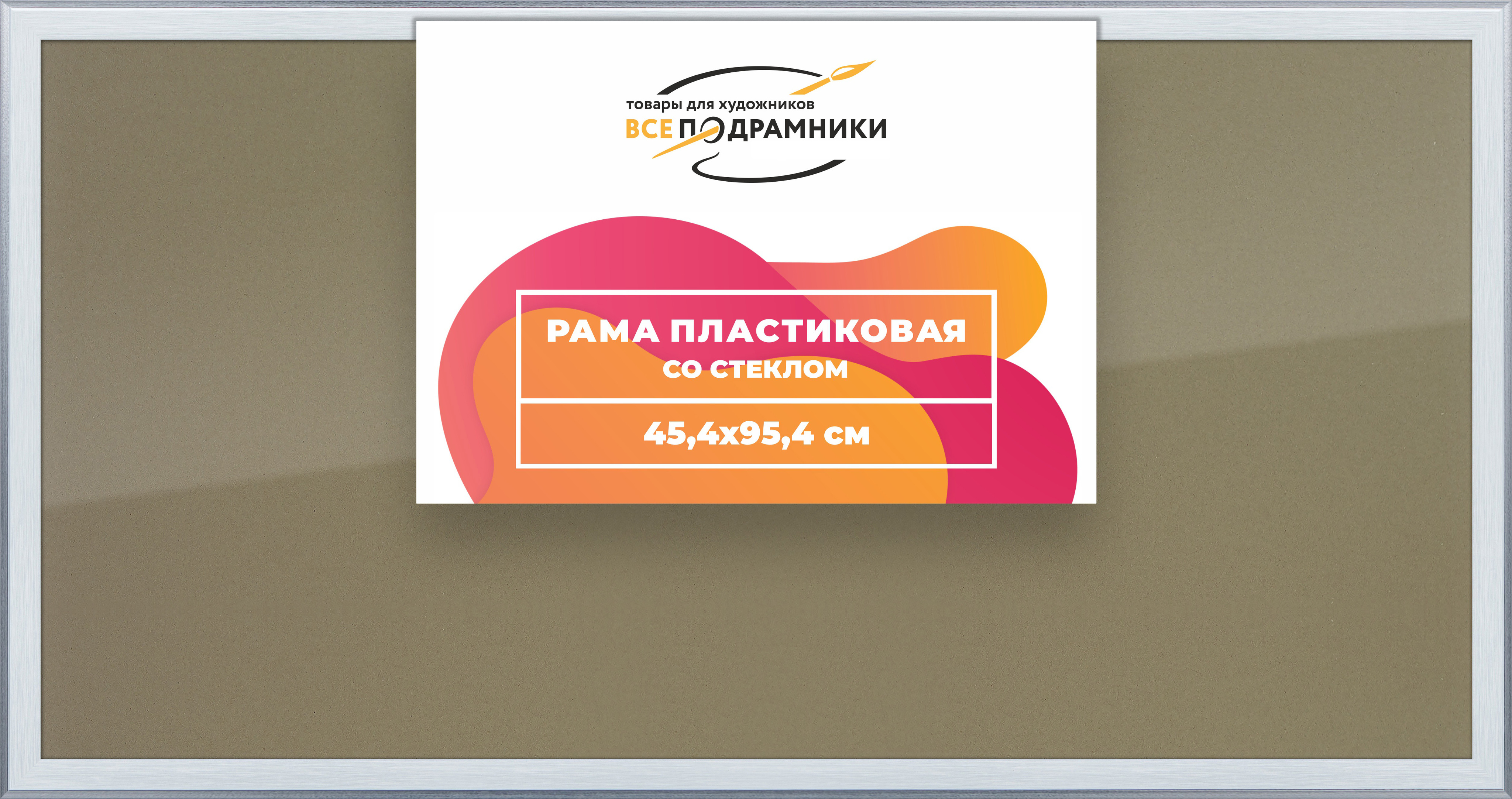 товары для художников
ВСЕ ПОДРАМНИКИ

РАМА ПЛАСТИКОВАЯ
СО СТЕКЛОМ

45,4x95,4 см